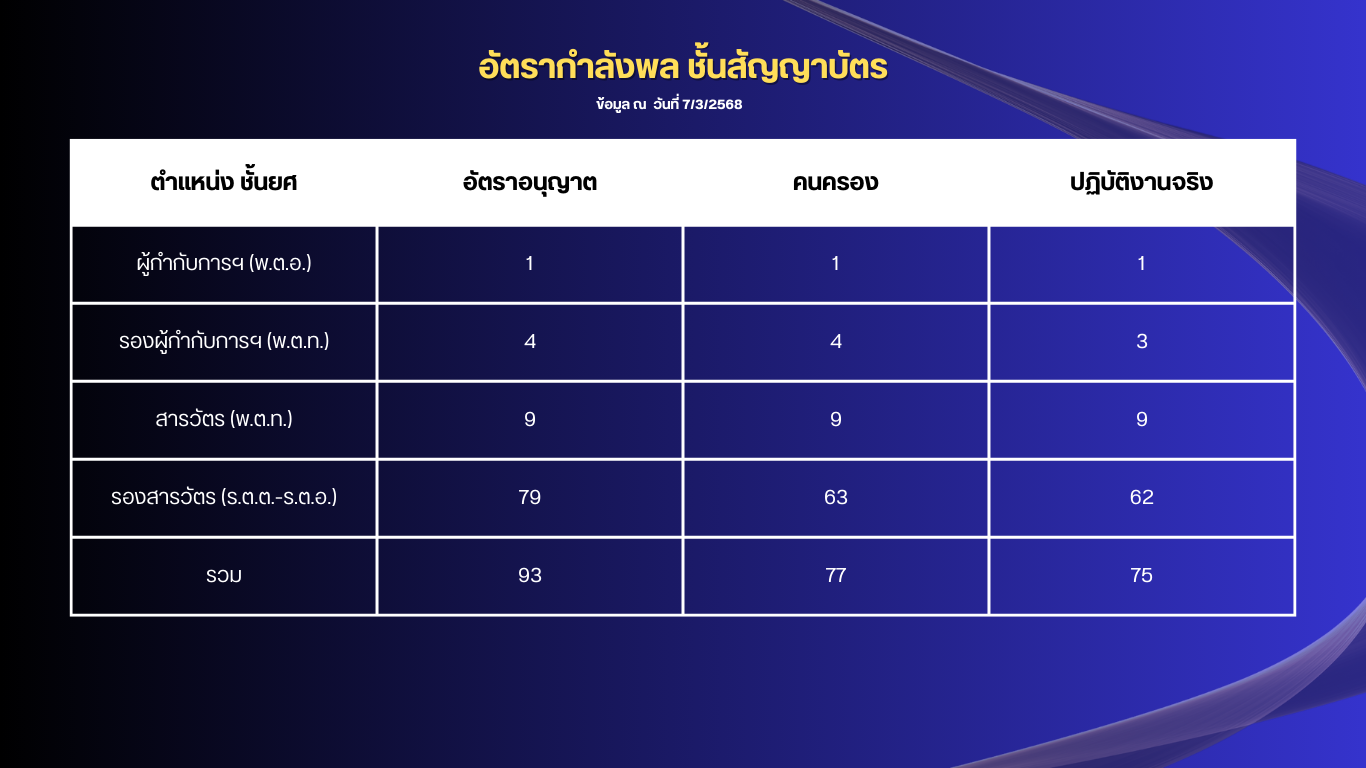 อัตรากำลังพล ชั้นสัญญาบัตร

ข้อมูล ณ วันที่ 7/3/2568

| ตำแหน่ง ชั้นยศ | อัตราอนุญาต | คนครอง | ปฏิบัติงานจริง |
|---|---|---|---|
| ผู้กำกับการฯ (พ.ต.อ.) | 1 | 1 | 1 |
| รองผู้กำกับการฯ (พ.ต.ท.) | 4 | 4 | 3 |
| สารวัตร (พ.ต.ท.) | 9 | 9 | 9 |
| รองสารวัตร (ร.ต.ต.-ร.ต.อ.) | 79 | 63 | 62 |
| รวม | 93 | 77 | 75 |